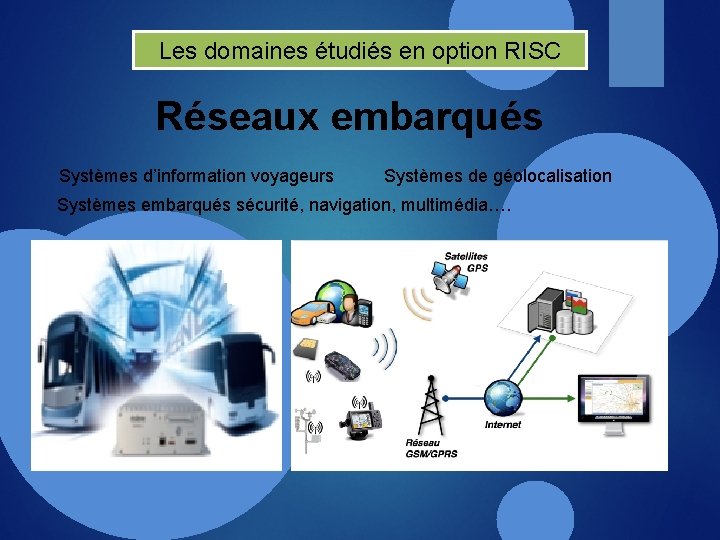 Les domaines étudiés en option RISC

Réseaux embarqués

Systèmes d'information voyageurs Systèmes de géolocalisation

Systèmes embarqués sécurité, navigation, multimédia….

Satellites GPS

Internet

Réseau GSM/GPRS